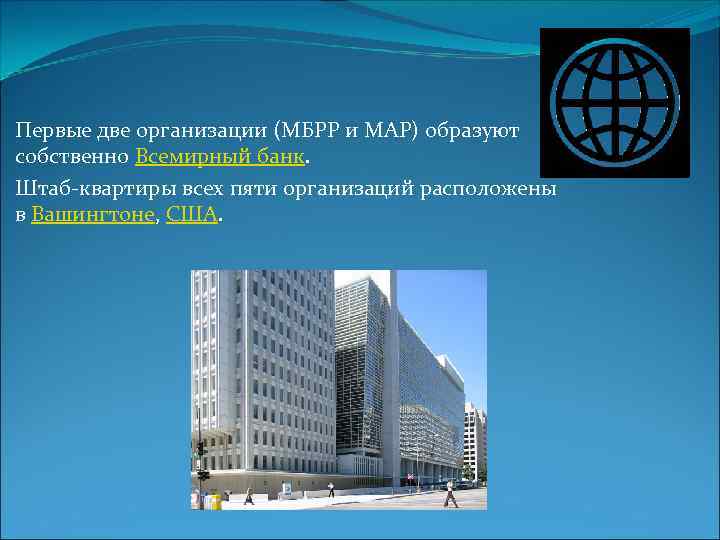 Первые две организации (МБРР и МАР) образуют собственно Всемирный банк.

Штаб-квартиры всех пяти организаций расположены в Вашингтоне, США.